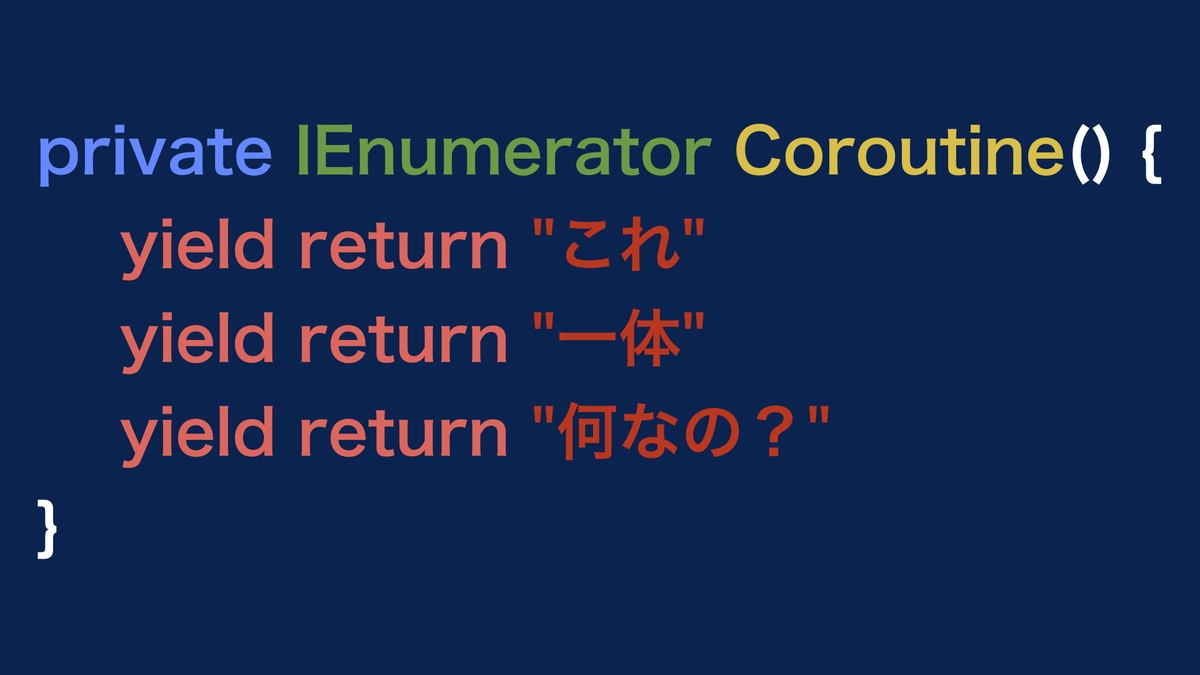 private IEnumerator Coroutine() {
    yield return "これ"
    yield return "一体"
    yield return "何なの？"
}